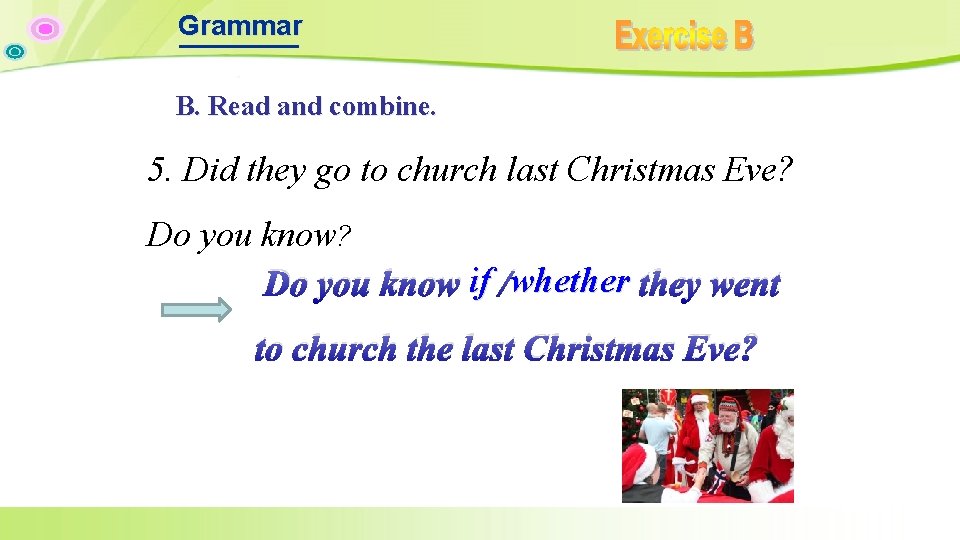 Grammar

Exercise B

B. Read and combine.

5. Did they go to church last Christmas Eve?

Do you know?

Do you know if /whether they went to church the last Christmas Eve?